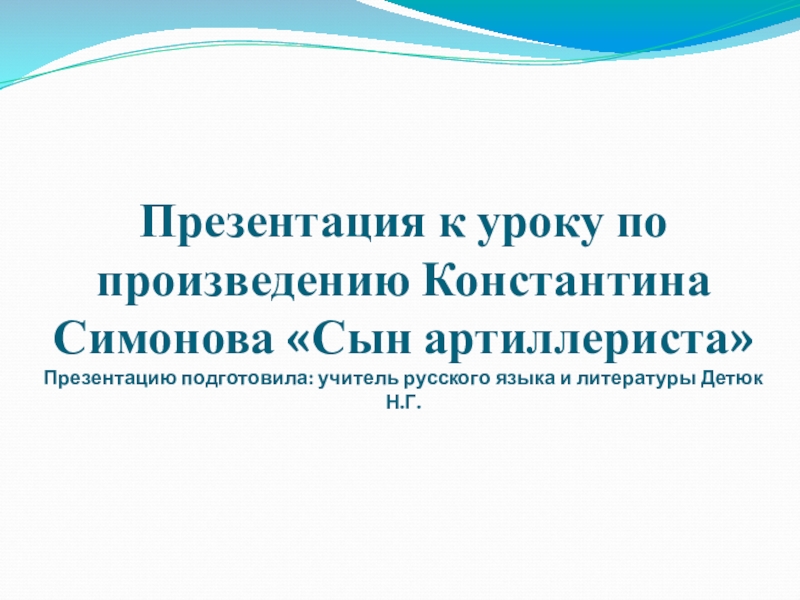 Презентация к уроку по произведению Константина Симонова «Сын артиллериста»
Презентацию подготовила: учитель русского языка и литературы Детюк Н.Г.